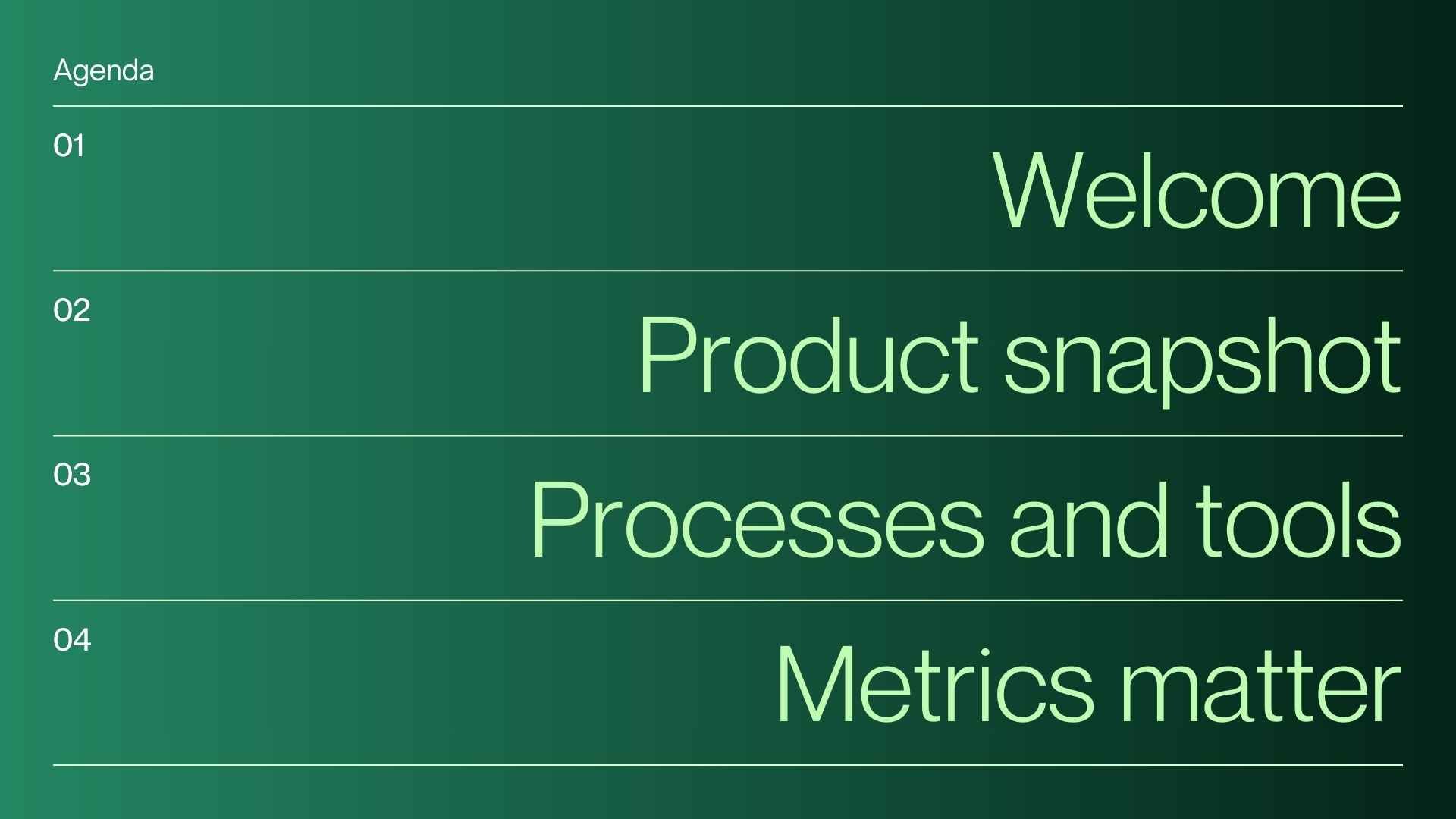 Agenda

01
Welcome

02
Product snapshot

03
Processes and tools

04
Metrics matter